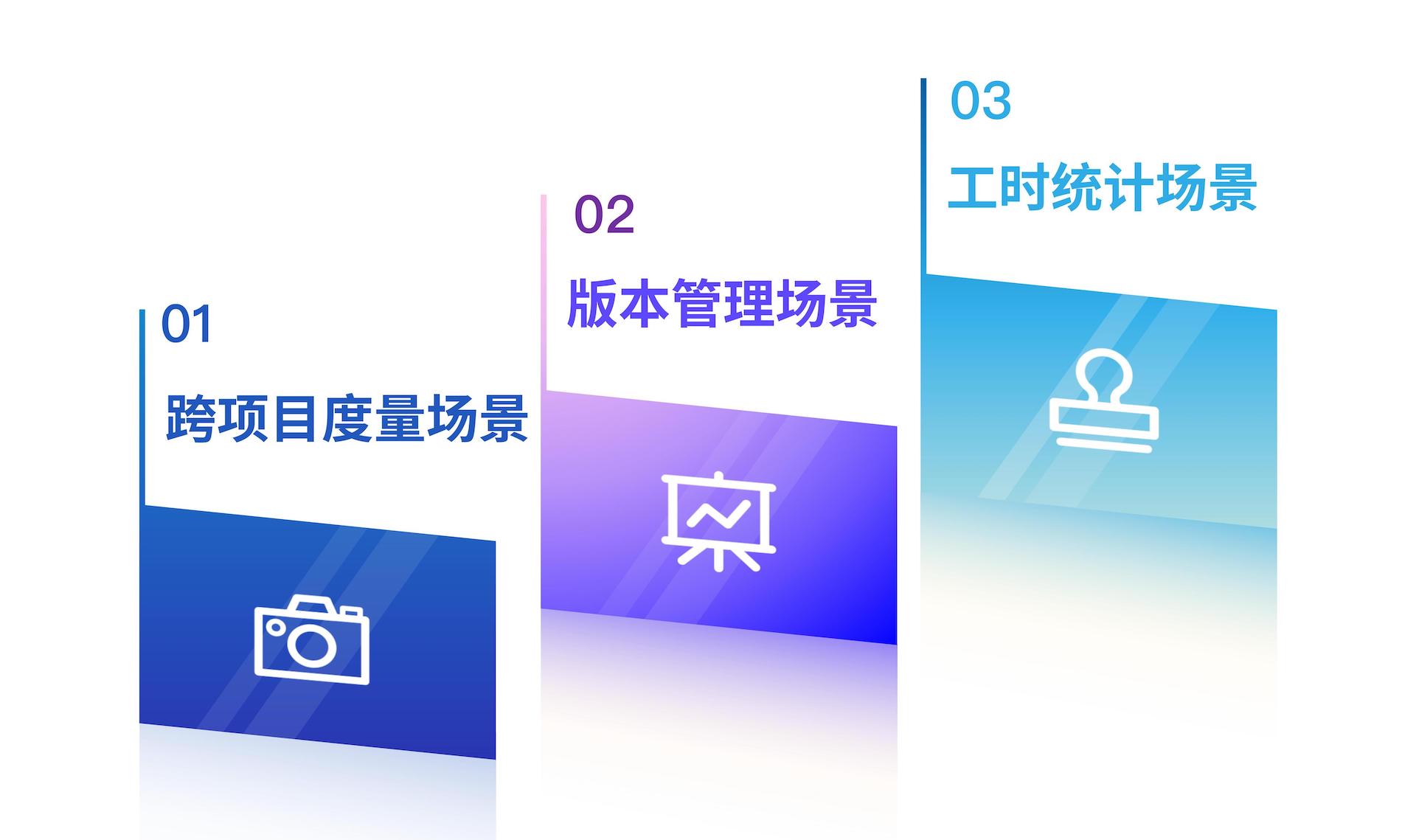 01

跨项目度量场景

02

版本管理场景

03

工时统计场景